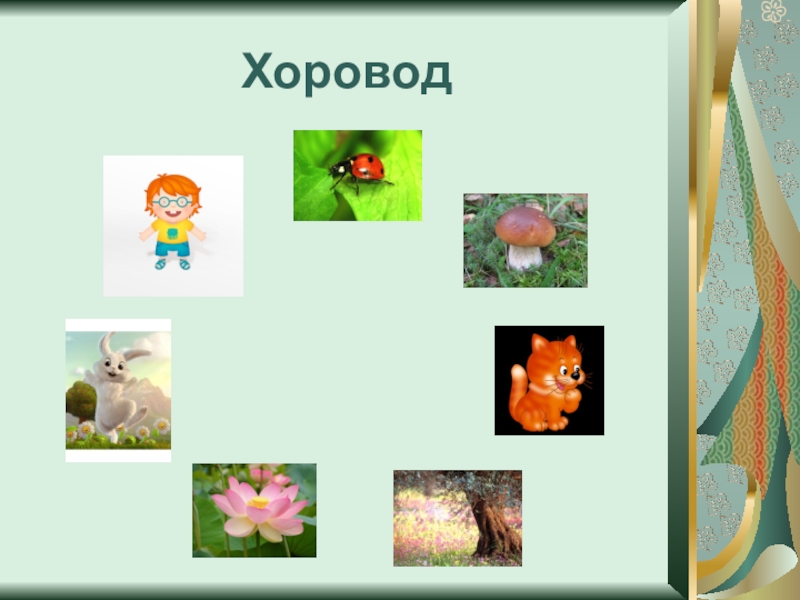 Хоровод